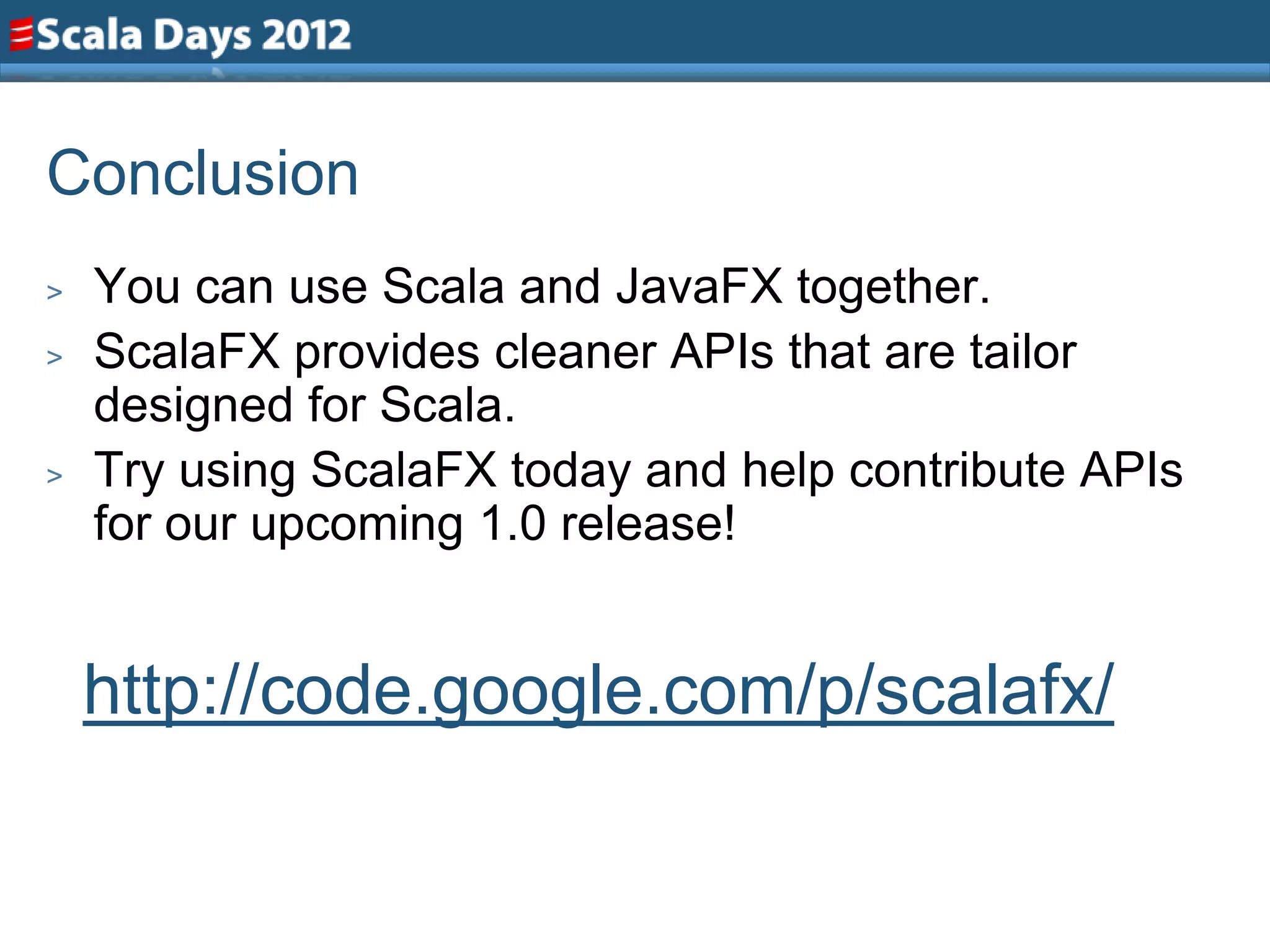 Scala Days 2012

Conclusion

> You can use Scala and JavaFX together.
> ScalaFX provides cleaner APIs that are tailor designed for Scala.
> Try using ScalaFX today and help contribute APIs for our upcoming 1.0 release!

http://code.google.com/p/scalafx/